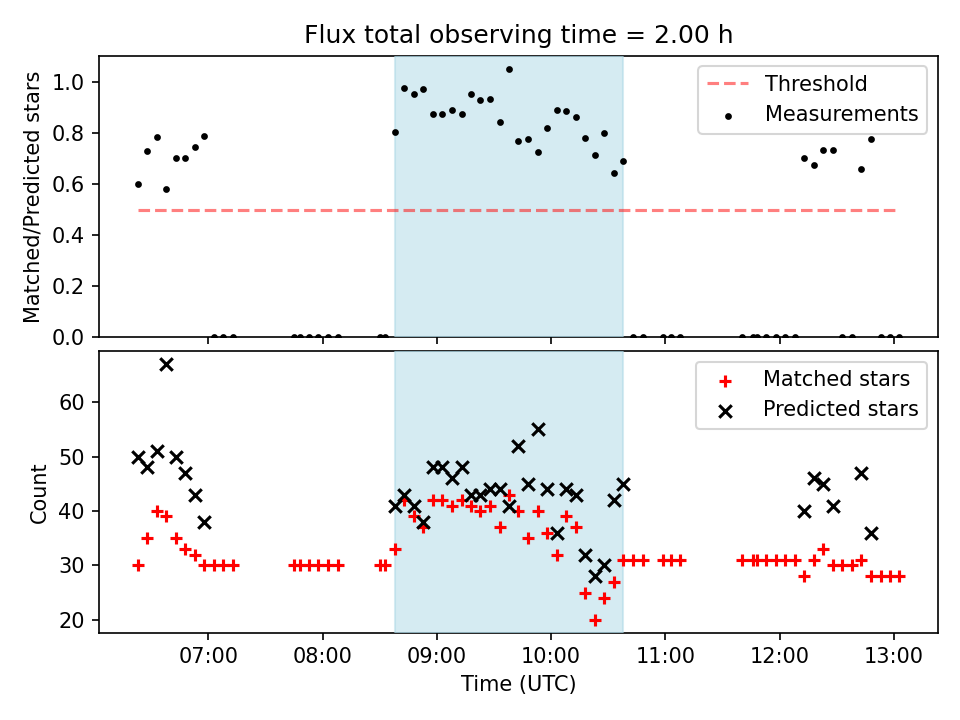 Flux total observing time = 2.00 h

Matched/Predicted stars

1.0
0.8
0.6
0.4
0.2
0.0

Threshold
Measurements

Count

60
50
40
30
20

Matched stars
Predicted stars

07:00
08:00
09:00
10:00
11:00
12:00
13:00

Time (UTC)